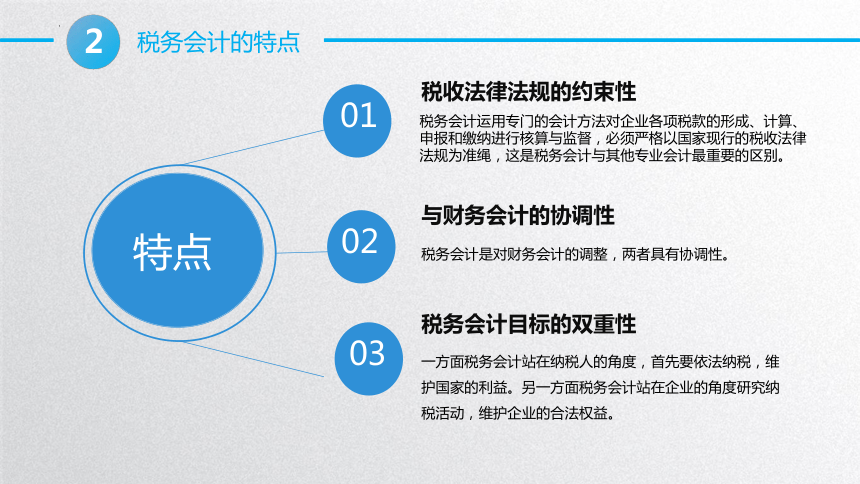 2 税务会计的特点

特点

01
税收法律法规的约束性
税务会计运用专门的会计方法对企业各项税款的形成、计算、申报和缴纳进行核算与监督，必须严格以国家现行的税收法律法规为准绳，这是税务会计与其他专业会计最重要的区别。

02
与财务会计的协调性
税务会计是对财务会计的调整，两者具有协调性。

03
税务会计目标的双重性
一方面税务会计站在纳税人的角度，首先要依法纳税，维护国家的利益。另一方面税务会计站在企业的角度研究纳税活动，维护企业的合法权益。